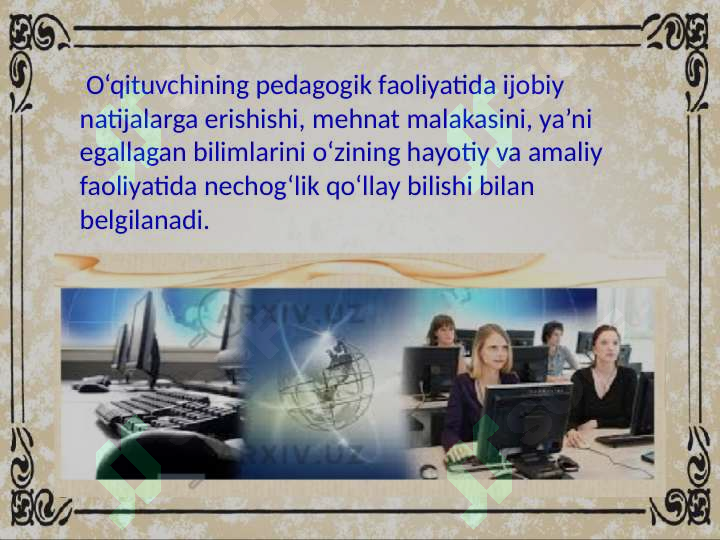 O‘qituvchining pedagogik faoliyatida ijobiy natijalarga erishishi, mehnat malakasini, ya’ni egallagan bilimlarini o‘zining hayotiy va amaliy faoliyatida nechog‘lik qo‘llay bilishi bilan belgilanadi.

ARXIV.UZ

ARXIV.UZ